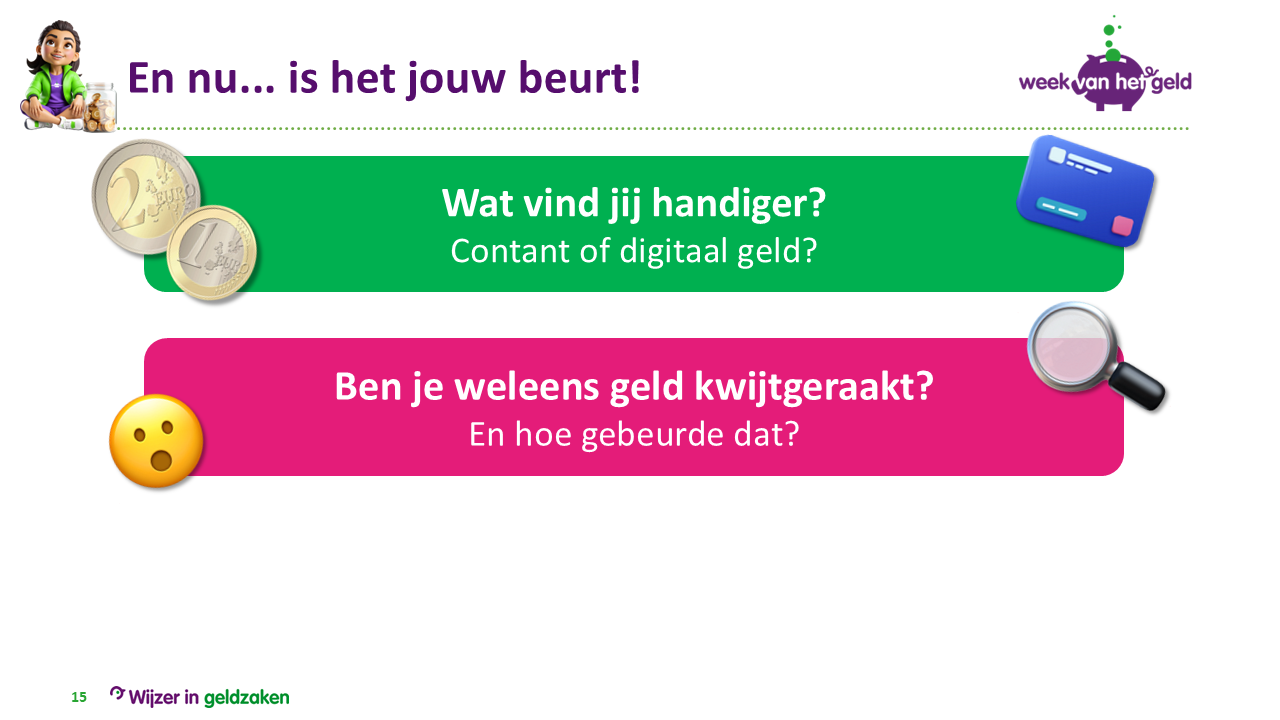 En nu... is het jouw beurt!

week van het geld

2 EURO

1 EURO

Wat vind jij handiger?
Contant of digitaal geld?

Ben je weleens geld kwijtgeraakt?
En hoe gebeurde dat?

15 Wijzer in geldzaken